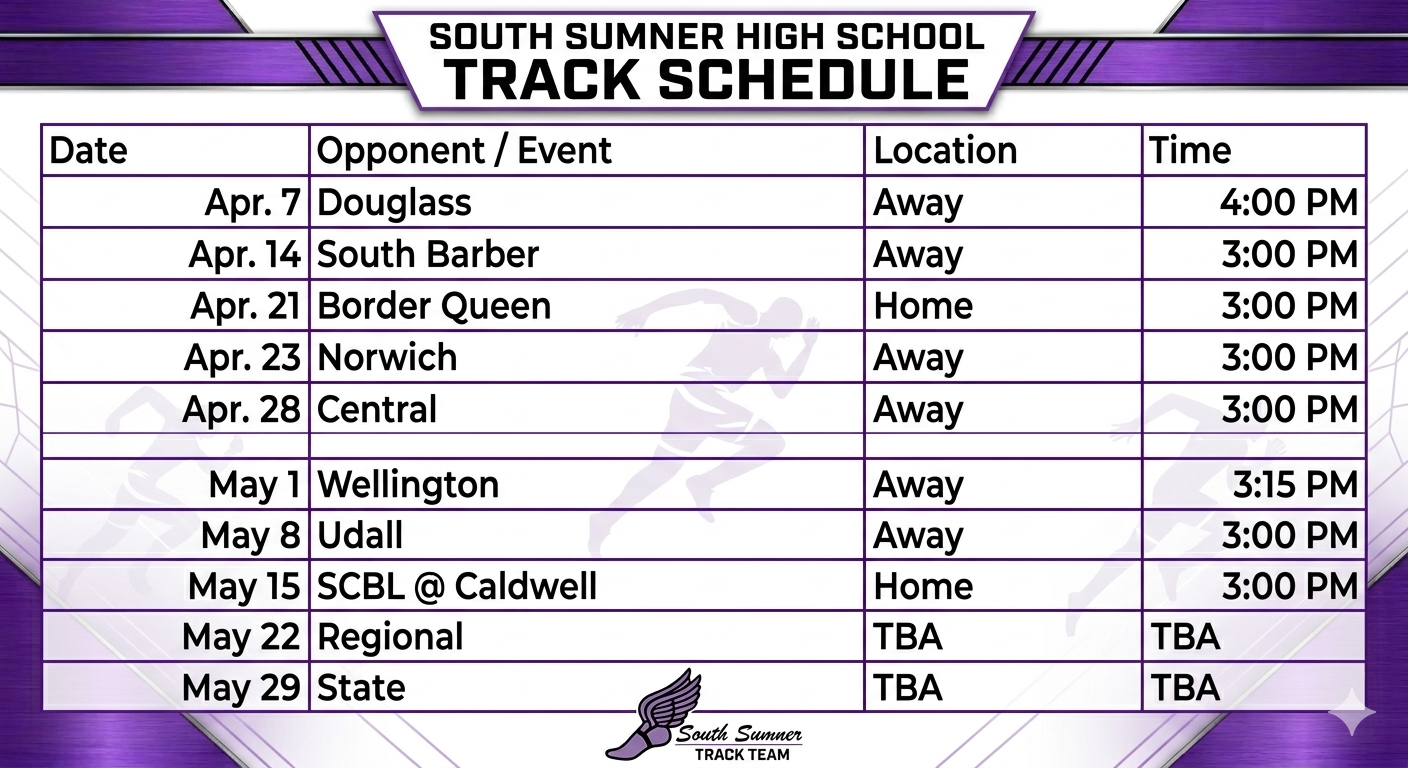 SOUTH SUMNER HIGH SCHOOL
TRACK SCHEDULE

| Date | Opponent / Event | Location | Time |
|---|---|---|---|
| Apr. 7 | Douglass | Away | 4:00 PM |
| Apr. 14 | South Barber | Away | 3:00 PM |
| Apr. 21 | Border Queen | Home | 3:00 PM |
| Apr. 23 | Norwich | Away | 3:00 PM |
| Apr. 28 | Central | Away | 3:00 PM |
| | | | |
| May 1 | Wellington | Away | 3:15 PM |
| May 8 | Udall | Away | 3:00 PM |
| May 15 | SCBL @ Caldwell | Home | 3:00 PM |
| May 22 | Regional | TBA | TBA |
| May 29 | State | TBA | TBA |

South Sumner
TRACK TEAM